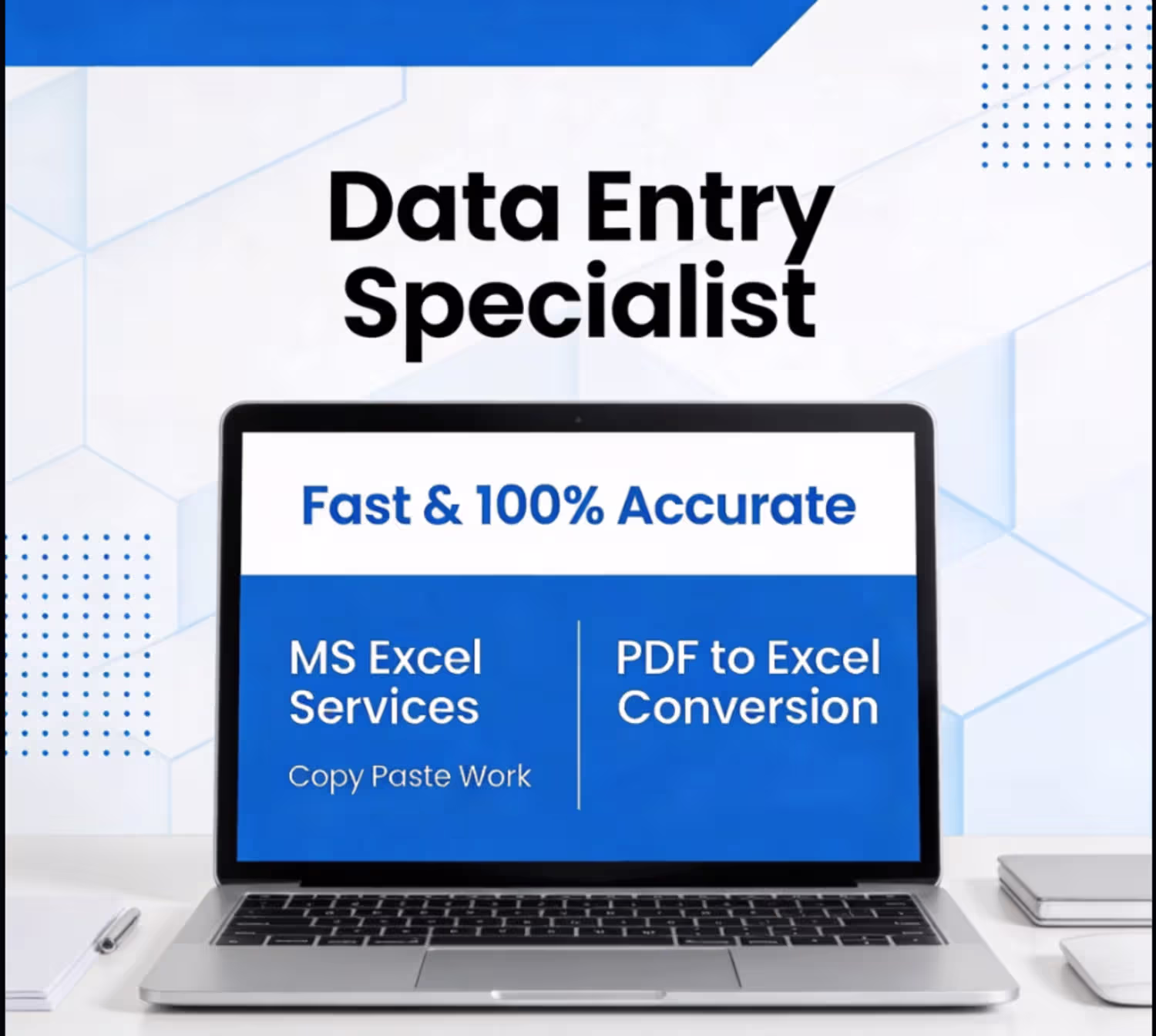 Data Entry Specialist

Fast & 100% Accurate

MS Excel Services

Copy Paste Work

PDF to Excel Conversion